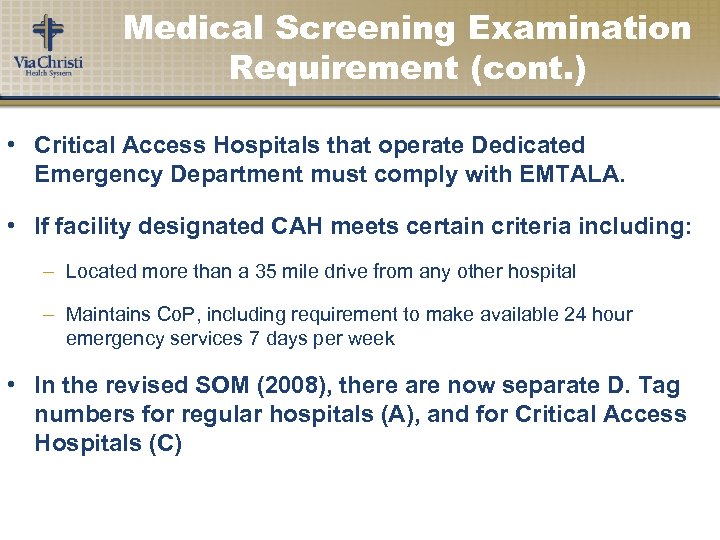 Via Christi
Health System

Medical Screening Examination Requirement (cont.)

• Critical Access Hospitals that operate Dedicated Emergency Department must comply with EMTALA.

• If facility designated CAH meets certain criteria including:

– Located more than a 35 mile drive from any other hospital

– Maintains CoP, including requirement to make available 24 hour emergency services 7 days per week

• In the revised SOM (2008), there are now separate D. Tag numbers for regular hospitals (A), and for Critical Access Hospitals (C)